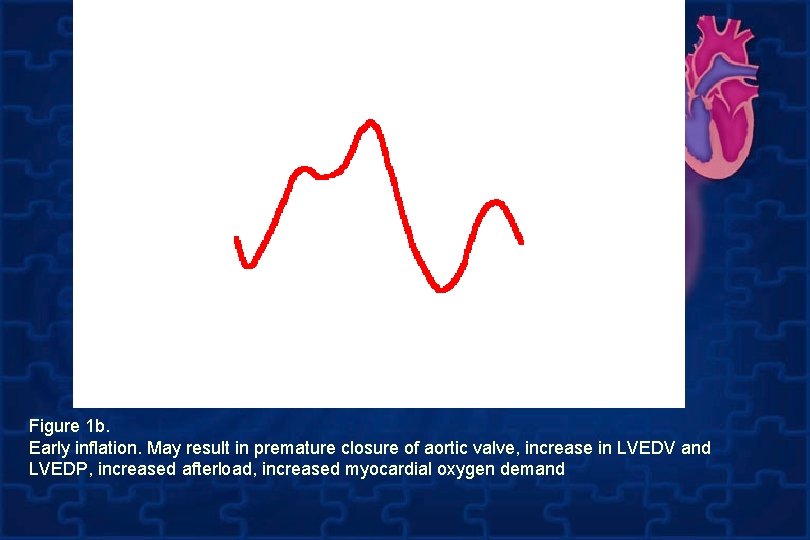 Figure 1b.
Early inflation. May result in premature closure of aortic valve, increase in LVEDV and LVEDP, increased afterload, increased myocardial oxygen demand